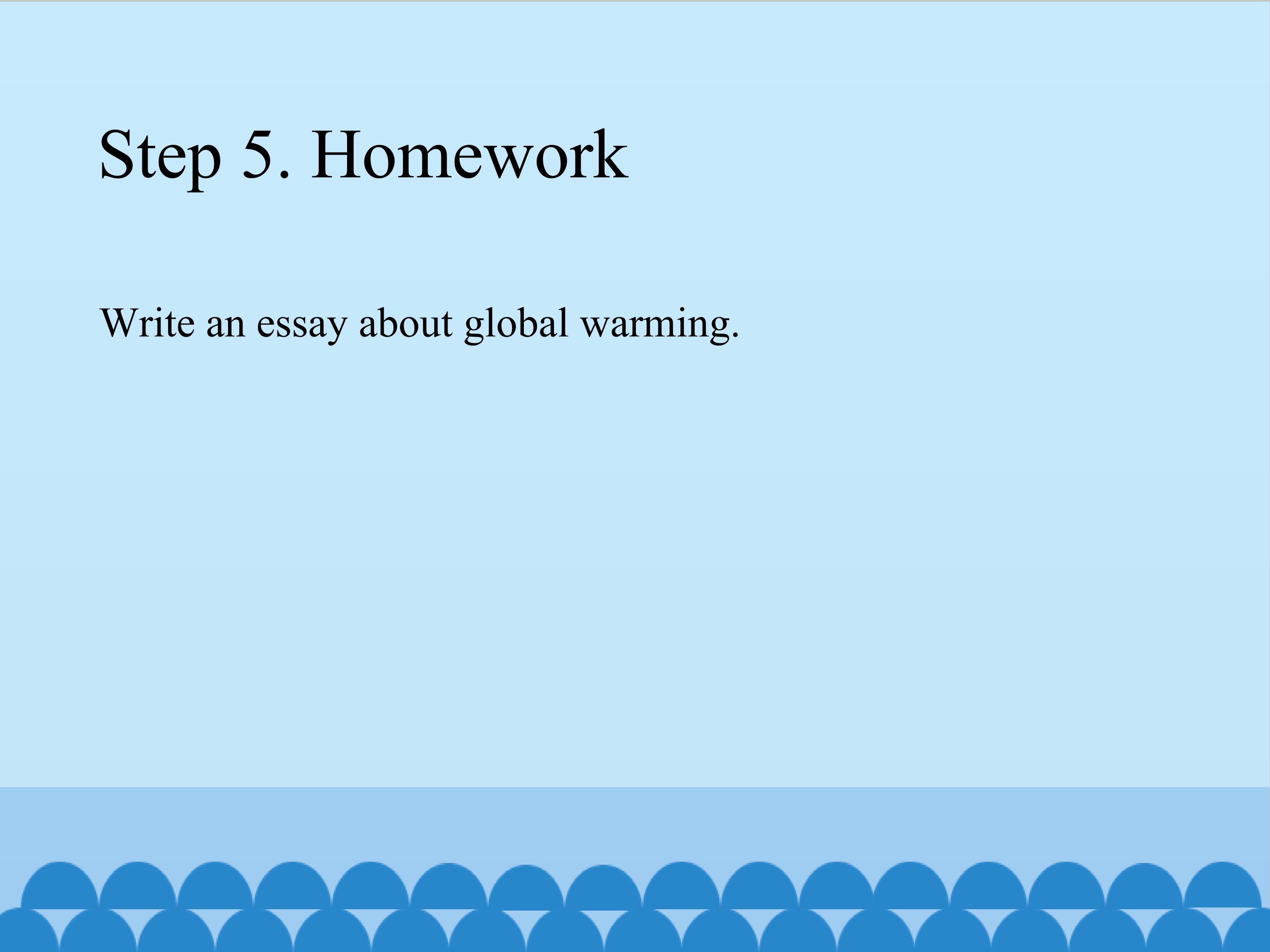 Step 5. Homework

Write an essay about global warming.